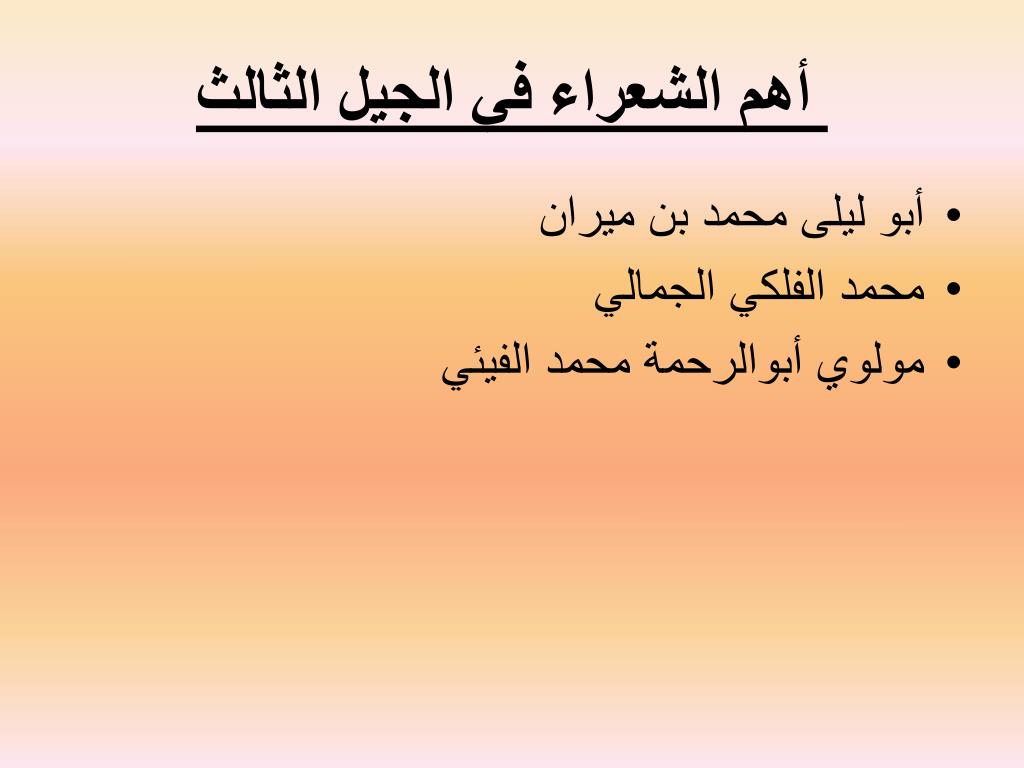 أهم الشعراء في الجيل الثالث

• أبو ليلى محمد بن ميران
• محمد الفلكي الجمالي
• مولوي أبوالرحمة محمد الفيئي